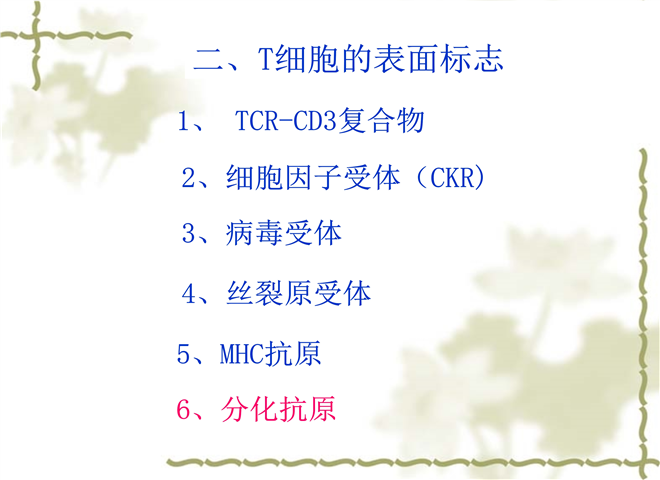 二、T细胞的表面标志

1、 TCR-CD3复合物

2、细胞因子受体（CKR）

3、病毒受体

4、丝裂原受体

5、MHC抗原

6、分化抗原